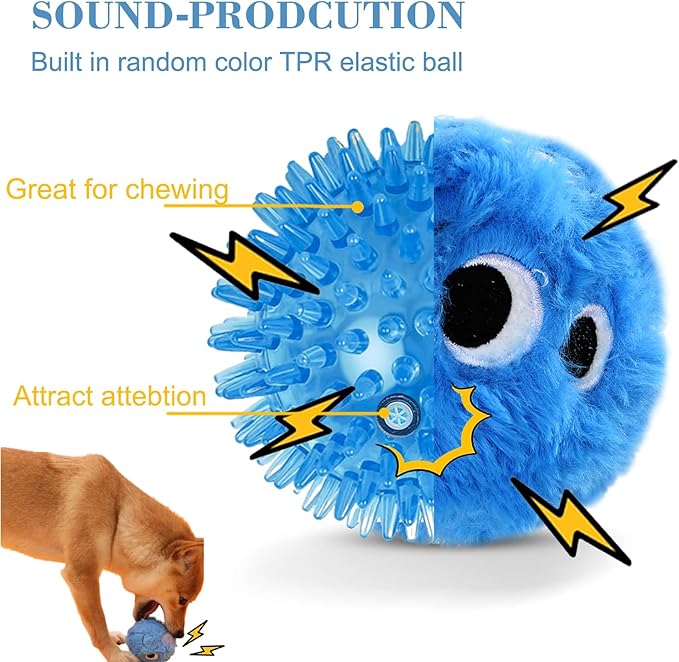 SOUND-PRODCUTION

Built in random color TPR elastic ball

Great for chewing

Attract attebtion